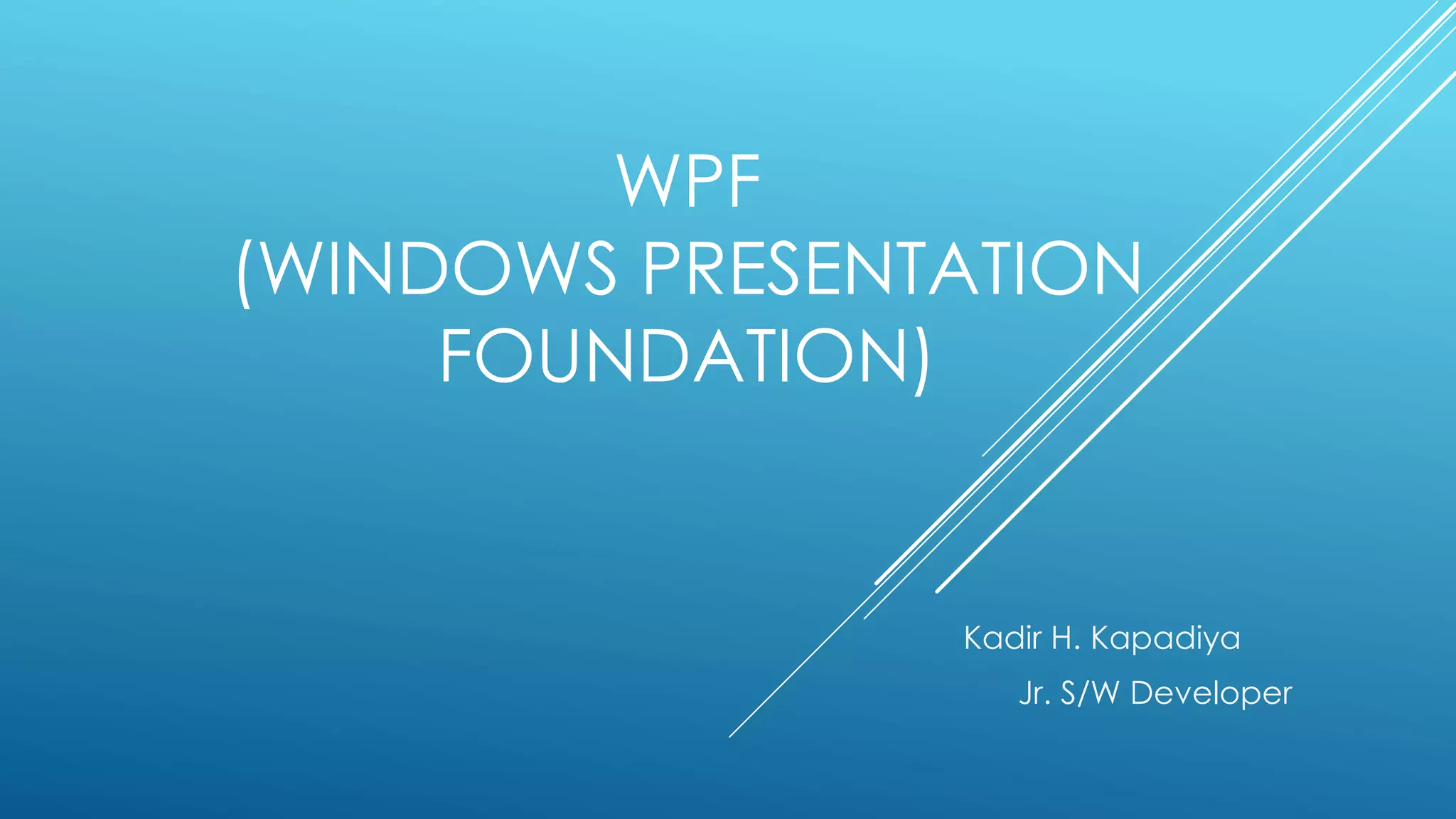 WPF
(WINDOWS PRESENTATION FOUNDATION)

Kadir H. Kapadiya
Jr. S/W Developer